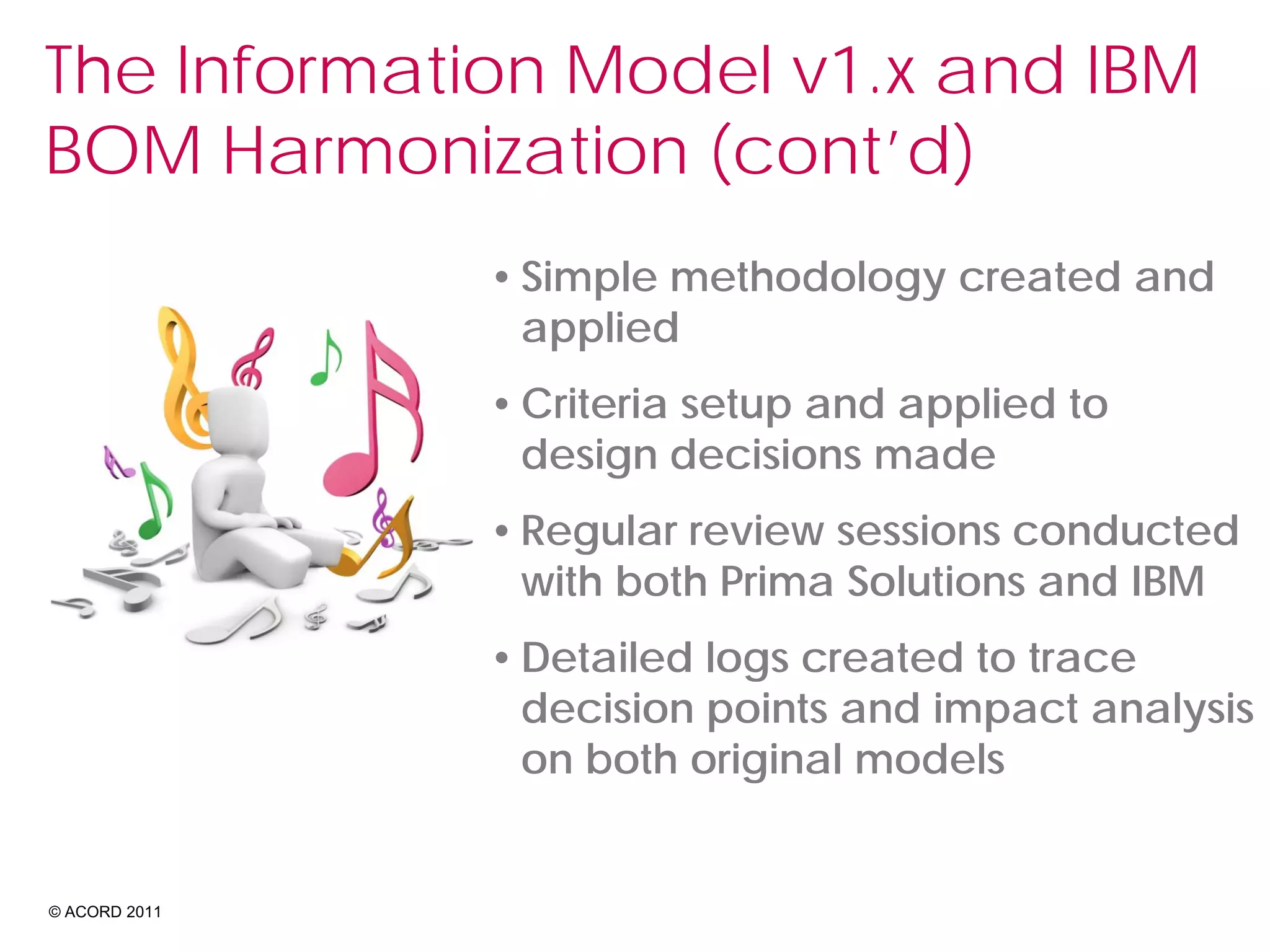 The Information Model v1.x and IBM BOM Harmonization (cont'd)

• Simple methodology created and applied

• Criteria setup and applied to design decisions made

• Regular review sessions conducted with both Prima Solutions and IBM

• Detailed logs created to trace decision points and impact analysis on both original models

© ACORD 2011